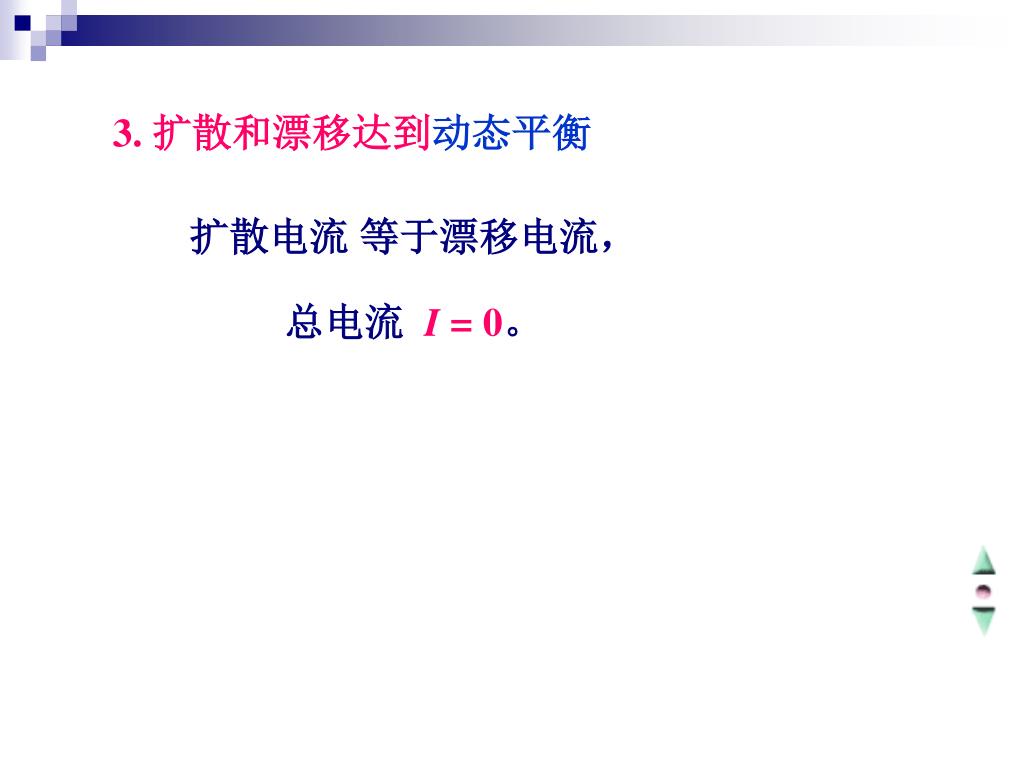 3. 扩散和漂移达到动态平衡

扩散电流 等于漂移电流，

总电流 $I = 0$。